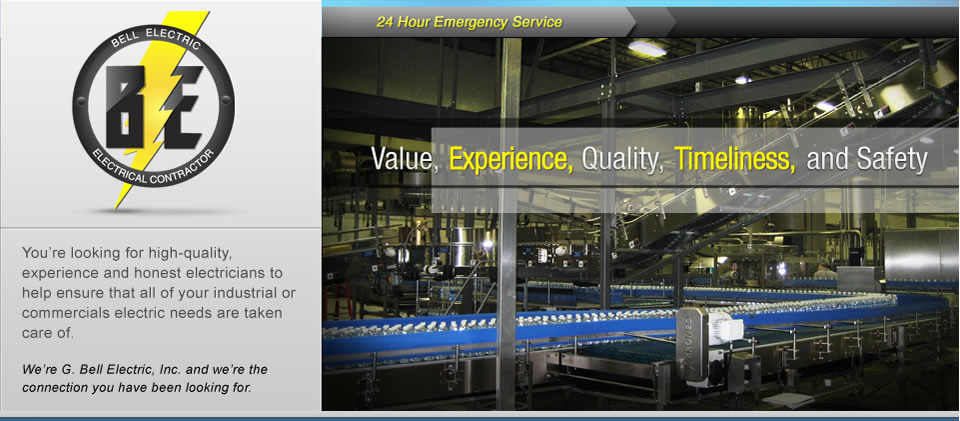 BELL ELECTRIC
BE
ELECTRICAL CONTRACTOR

24 Hour Emergency Service

Value, Experience, Quality, Timeliness, and Safety

You're looking for high-quality, experience and honest electricians to help ensure that all of your industrial or commercials electric needs are taken care of.

We're G. Bell Electric, Inc. and we're the connection you have been looking for.